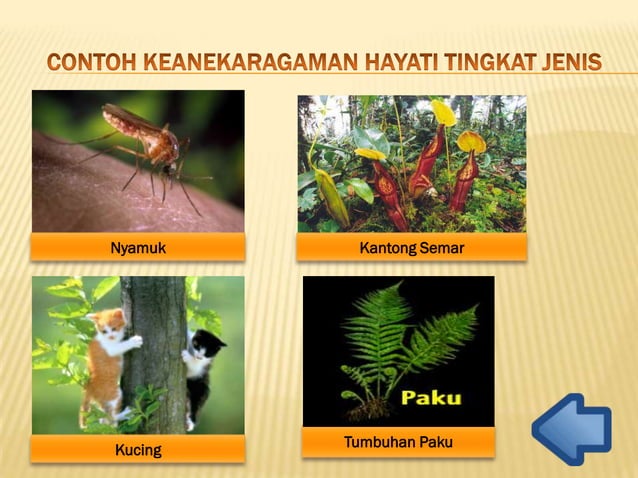 CONTOH KEANEKARAGAMAN HAYATI TINGKAT JENIS

Nyamuk

Kantong Semar

Kucing

Paku

Tumbuhan Paku